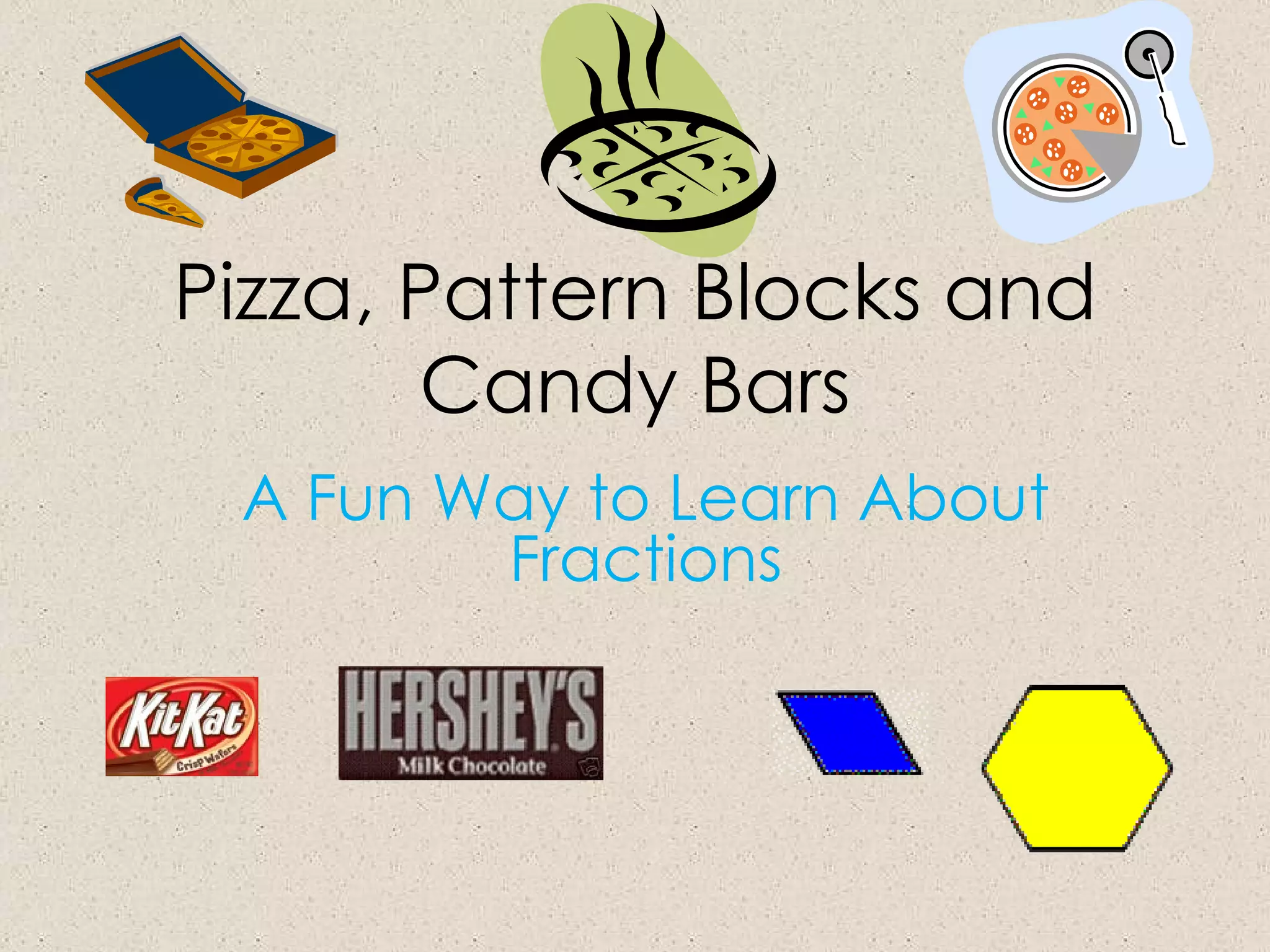 Pizza, Pattern Blocks and Candy Bars

A Fun Way to Learn About Fractions

KitKat
Crisp Wafers

HERSHEY'S
Milk Chocolate